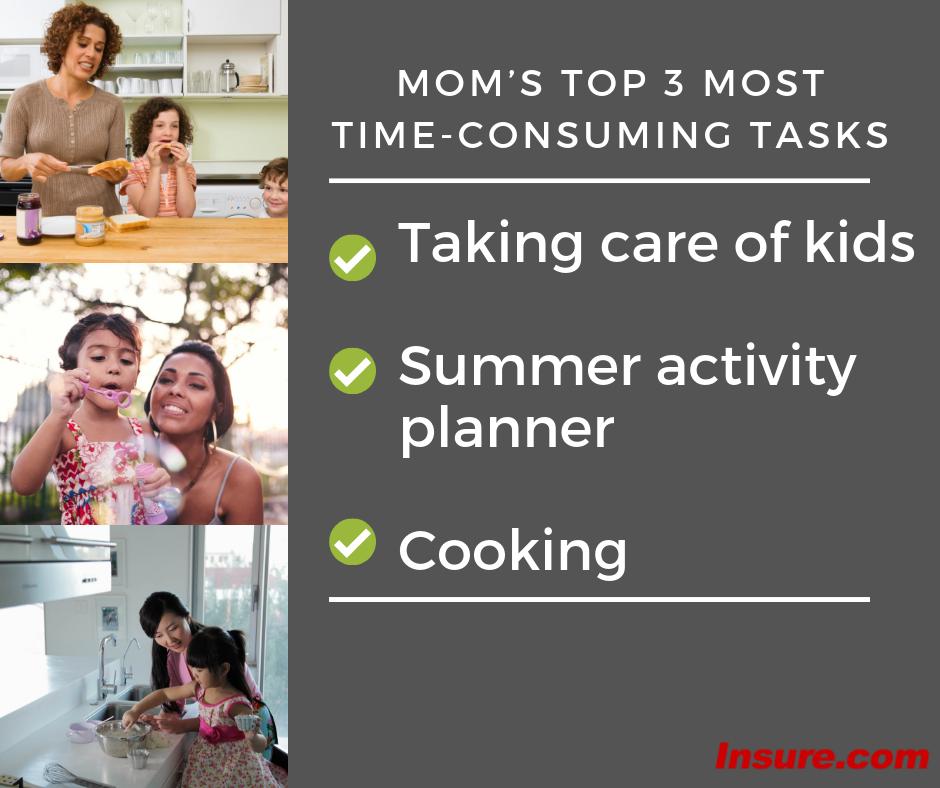 MOM'S TOP 3 MOST TIME-CONSUMING TASKS

Taking care of kids

Summer activity planner

Cooking

Insure.com